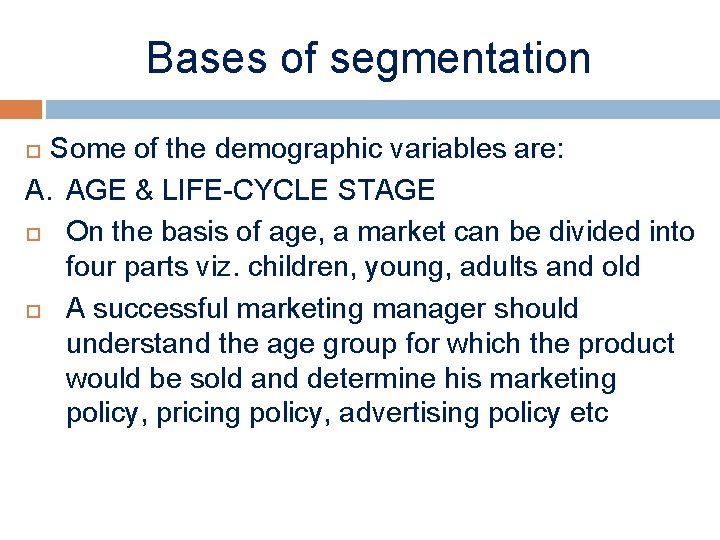 Bases of segmentation

Some of the demographic variables are:

A. AGE & LIFE-CYCLE STAGE

On the basis of age, a market can be divided into four parts viz. children, young, adults and old

A successful marketing manager should understand the age group for which the product would be sold and determine his marketing policy, pricing policy, advertising policy etc